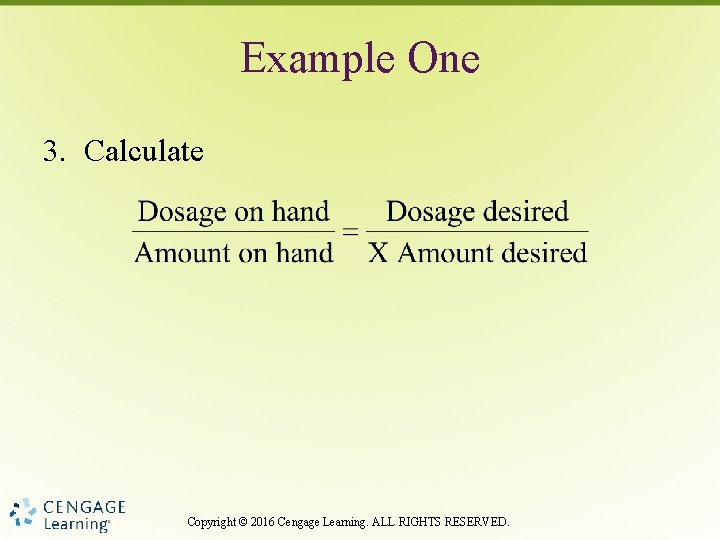 Example One

3. Calculate

$\frac{\text{Dosage on hand}}{\text{Amount on hand}} = \frac{\text{Dosage desired}}{\text{X Amount desired}}$

CENGAGE Learning®

Copyright © 2016 Cengage Learning. ALL RIGHTS RESERVED.